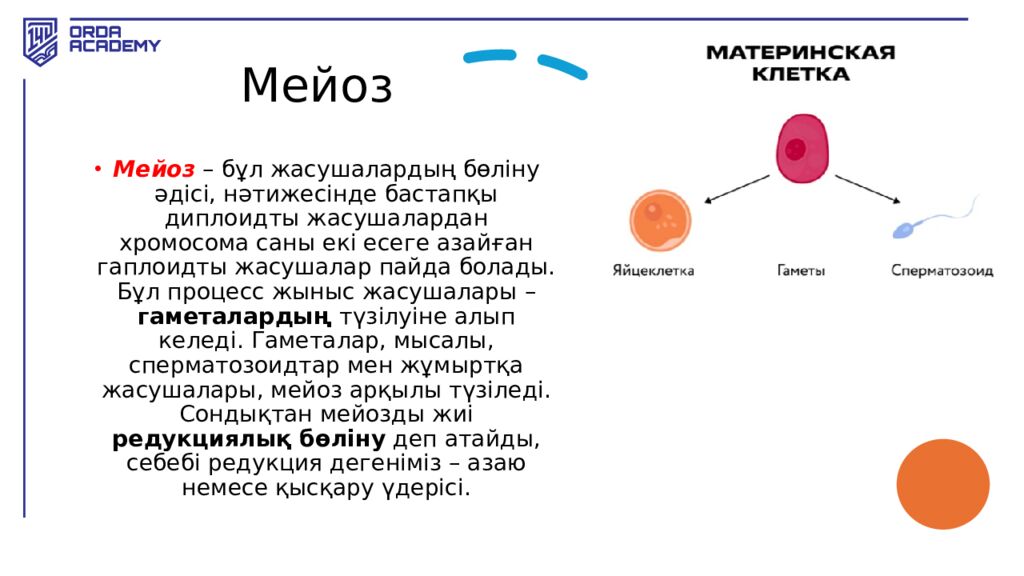 ORDA ACADEMY

Мейоз

• Мейоз – бұл жасушалардың бөліну әдісі, нәтижесінде бастапқы диплоидты жасушалардан хромосома саны екі есеге азайған гаплоидты жасушалар пайда болады. Бұл процесс жыныс жасушалары – гаметалардың түзілуіне алып келеді. Гаметалар, мысалы, сперматозоидтар мен жұмыртқа жасушалары, мейоз арқылы түзіледі. Сондықтан мейозды жиі редукциялық бөліну деп атайды, себебі редукция дегеніміз – азаю немесе қысқару үдерісі.

МАТЕРИНСКАЯ КЛЕТКА

Яйцеклетка

Гаметы

Сперматозоид